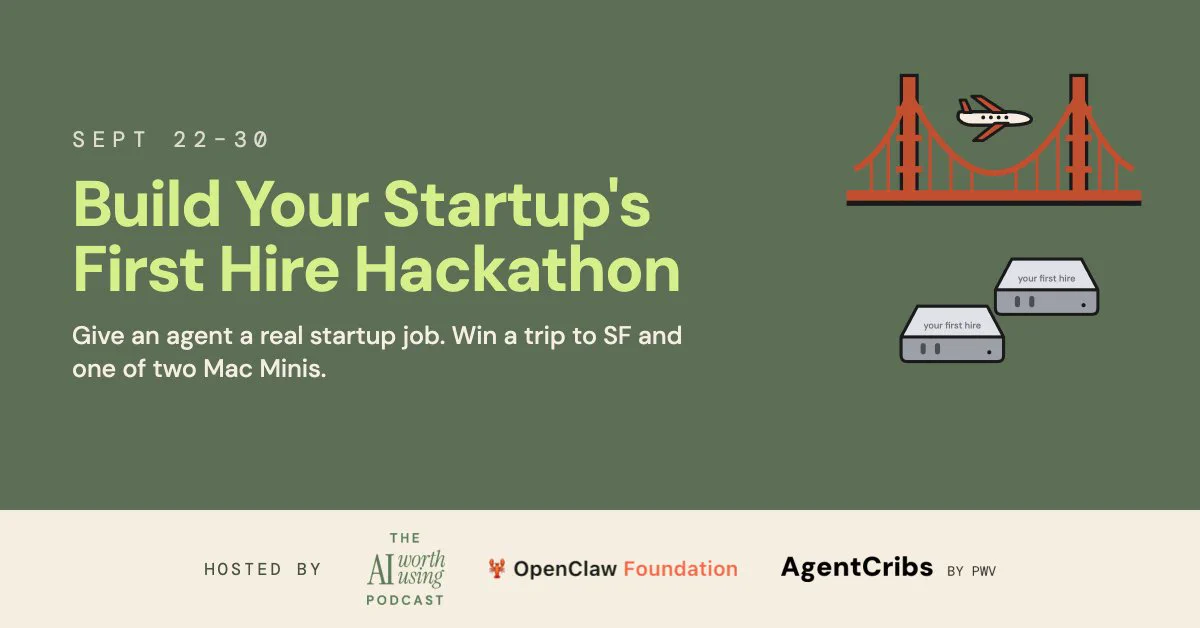 SEPT 22-30

Build Your Startup's First Hire Hackathon

Give an agent a real startup job. Win a trip to SF and one of two Mac Minis.

your first hire

your first hire

HOSTED BY

THE AI worth using PODCAST

OpenClaw Foundation

AgentCribs BY PWV